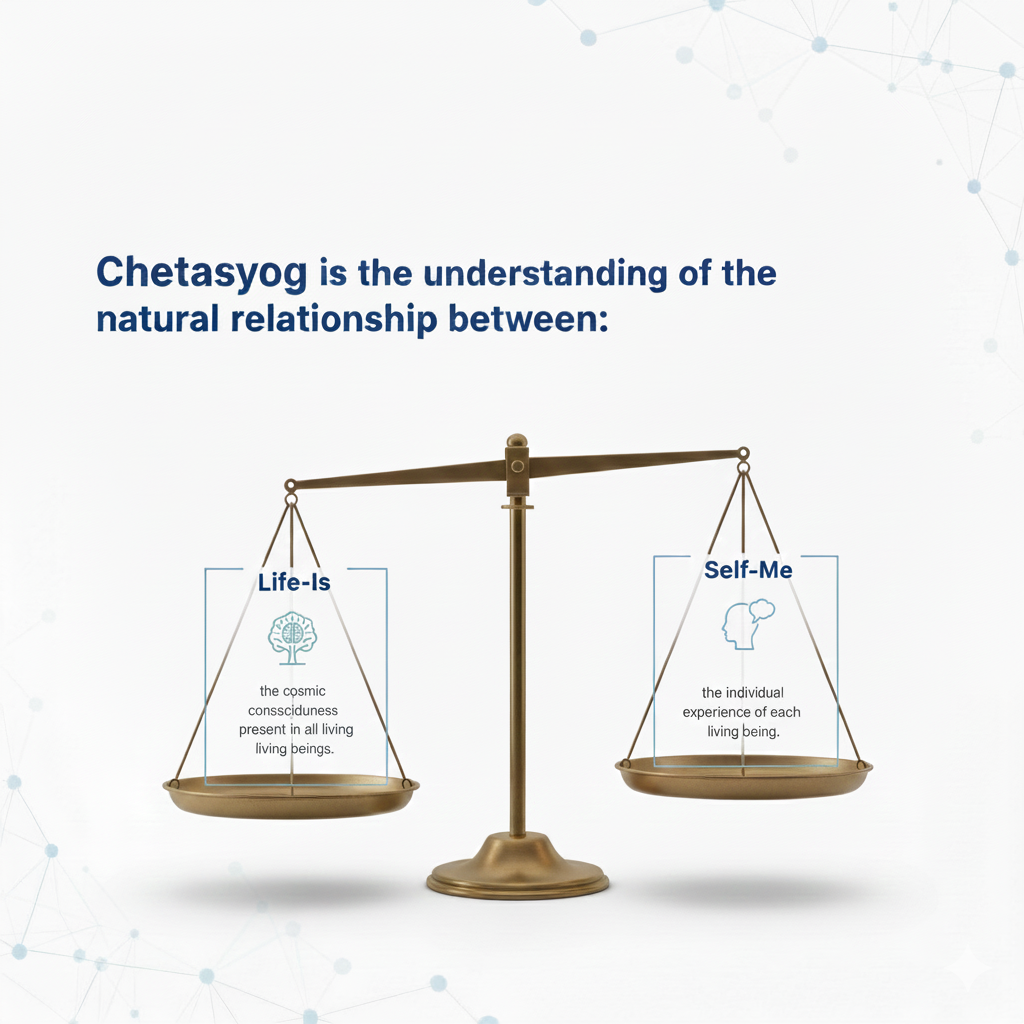 Chetasyog is the understanding of the natural relationship between:

Life-Is

the cosmic conssciduness present in all living living beings.

Self-Me

the individual experience of each living being.